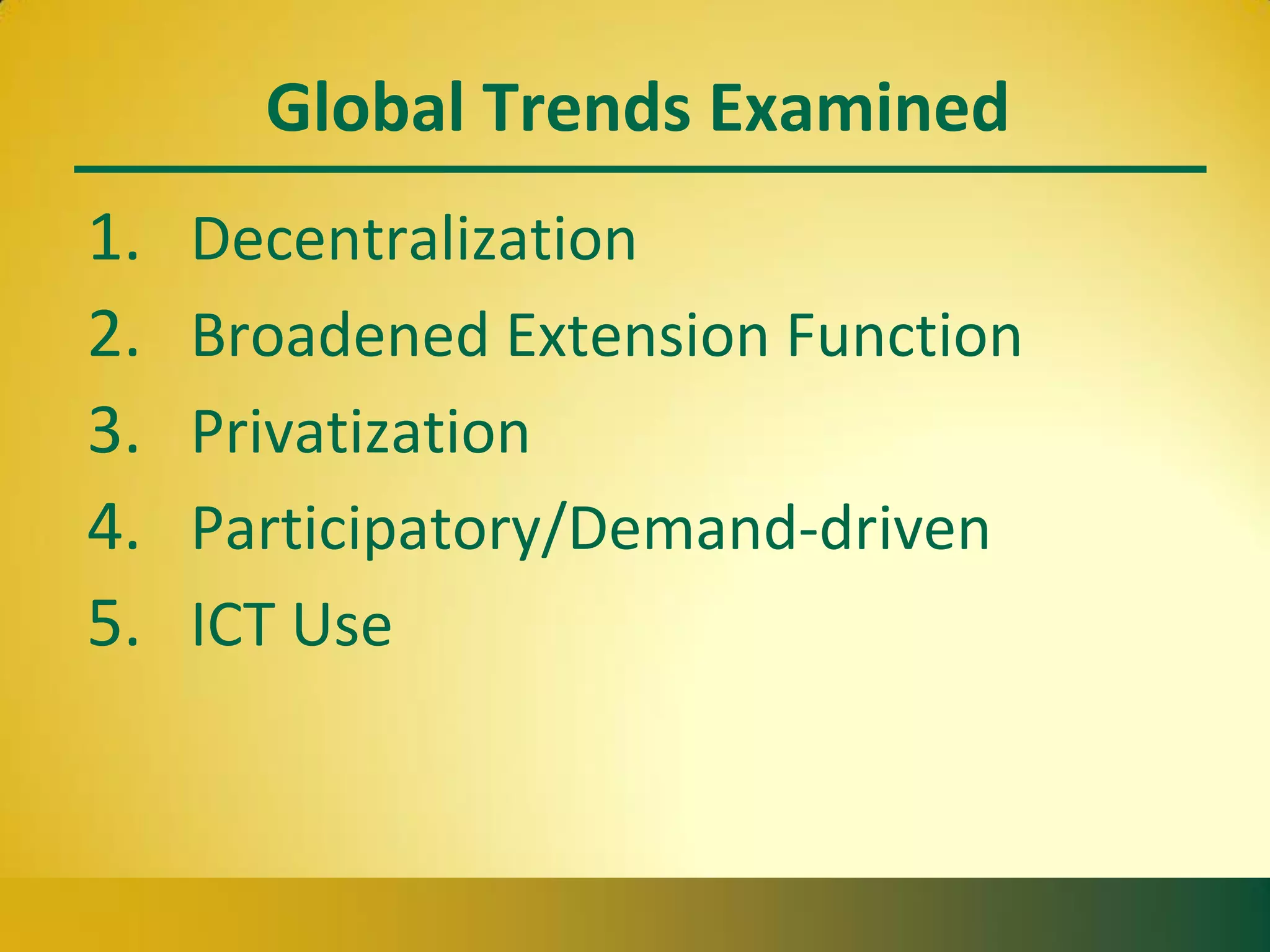 Global Trends Examined

1. Decentralization
2. Broadened Extension Function
3. Privatization
4. Participatory/Demand-driven
5. ICT Use